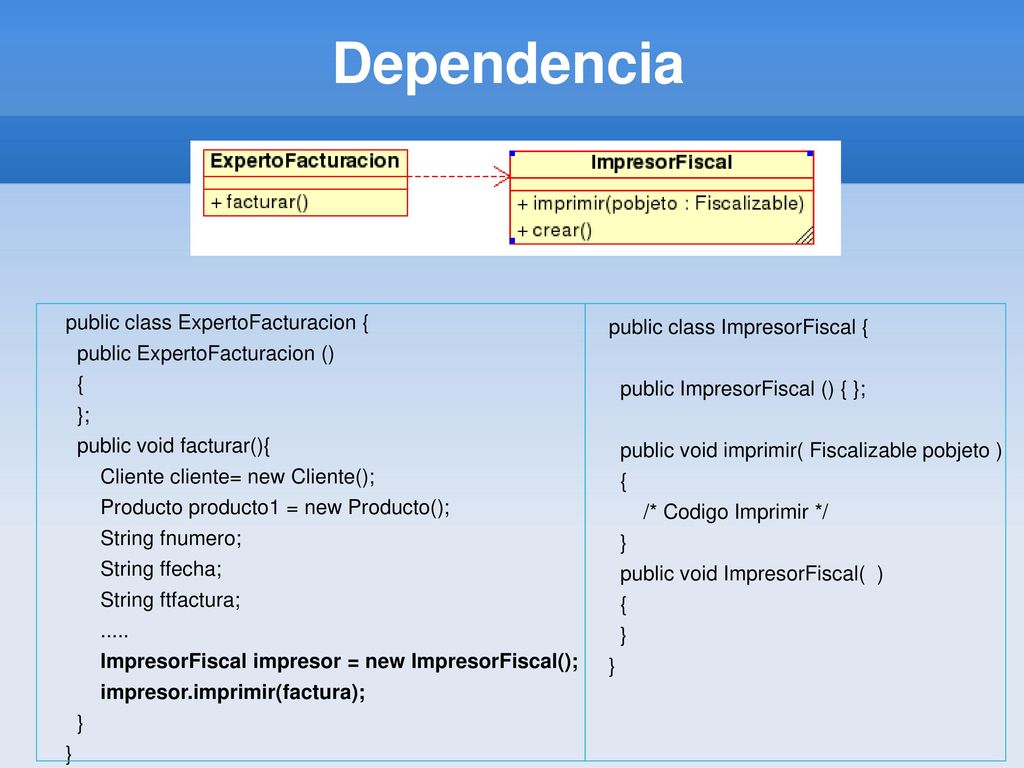 Dependencia

ExpertoFacturacion
+ facturar()

ImpresorFiscal
+ imprimir(pobjeto : Fiscalizable)
+ crear()

public class ExpertoFacturacion {
public ExpertoFacturacion ()
{
};
public void facturar(){
Cliente cliente= new Cliente();
Producto producto1 = new Producto();
String fnumero;
String ffecha;
String ftfactura;
.....
ImpresorFiscal impresor = new ImpresorFiscal();
impresor.imprimir(factura);
}
}

public class ImpresorFiscal {

public ImpresorFiscal () { };

public void imprimir( Fiscalizable pobjeto )
{
/* Codigo Imprimir */
}
public void ImpresorFiscal( )
{
}
}